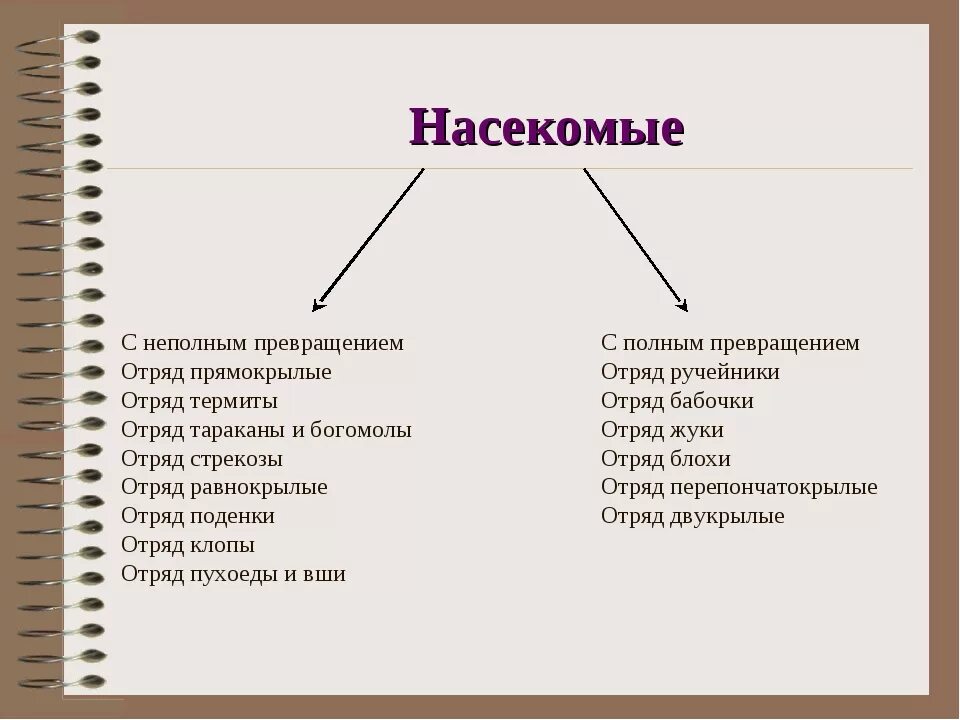 Насекомые

С неполным превращением
Отряд прямокрылые
Отряд термиты
Отряд тараканы и богомолы
Отряд стрекозы
Отряд равнокрылые
Отряд поденки
Отряд клопы
Отряд пухоеды и вши

С полным превращением
Отряд ручейники
Отряд бабочки
Отряд жуки
Отряд блохи
Отряд перепончатокрылые
Отряд двукрылые